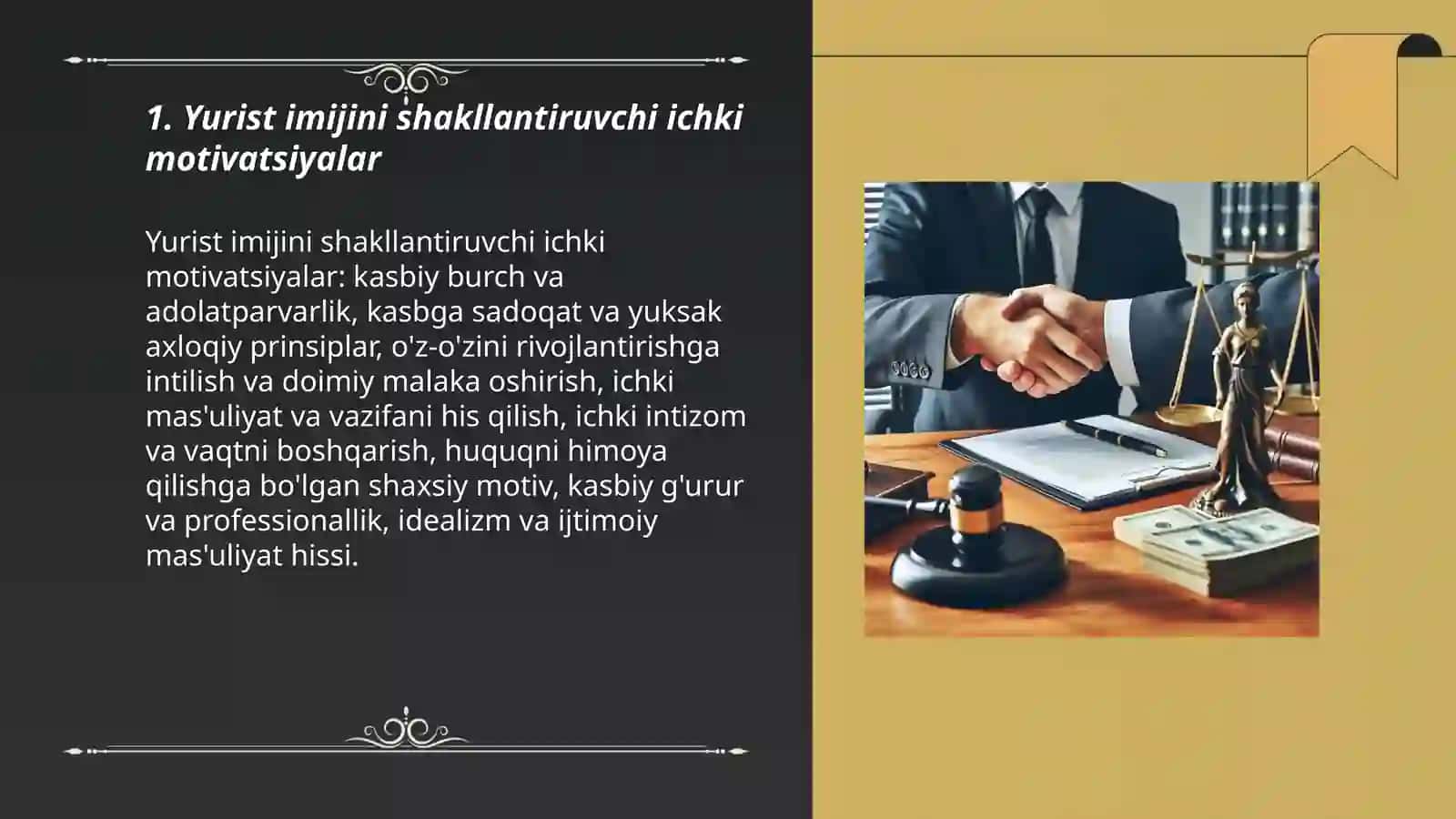 1. Yurist imijini shakllantiruvchi ichki motivatsiyalar

Yurist imijini shakllantiruvchi ichki motivatsiyalar: kasbiy burch va adolatparvarlik, kasbga sadoqat va yuksak axloqiy prinsiplar, o'z-o'zini rivojlantirishga intilish va doimiy malaka oshirish, ichki mas'uliyat va vazifani his qilish, ichki intizom va vaqtni boshqarish, huquqni himoya qilishga bo'lgan shaxsiy motiv, kasbiy g'urur va professionallik, idealizm va ijtimoiy mas'uliyat hissi.